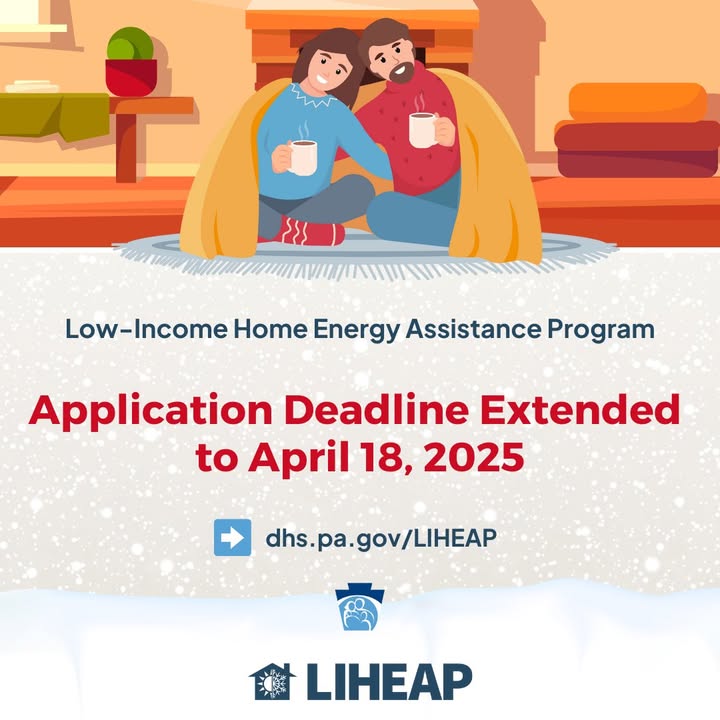 Low-Income Home Energy Assistance Program

Application Deadline Extended to April 18, 2025

dhs.pa.gov/LIHEAP

LIHEAP